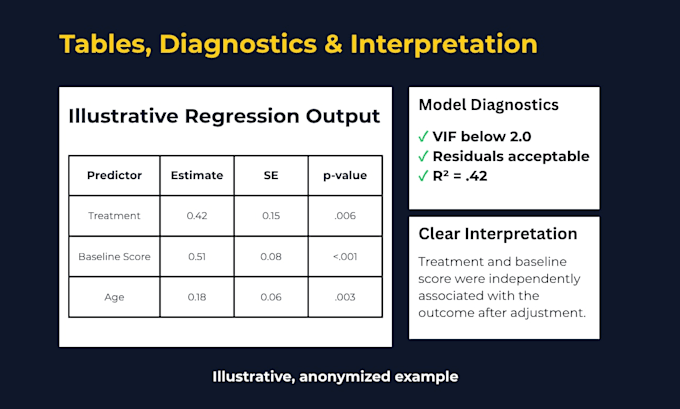 Tables, Diagnostics & Interpretation

Illustrative Regression Output

| Predictor | Estimate | SE | p-value |
|---|---|---|---|
| Treatment | 0.42 | 0.15 | .006 |
| Baseline Score | 0.51 | 0.08 | <.001 |
| Age | 0.18 | 0.06 | .003 |

Model Diagnostics

✓ VIF below 2.0
✓ Residuals acceptable
✓ $R^2$ = .42

Clear Interpretation

Treatment and baseline score were independently associated with the outcome after adjustment.

Illustrative, anonymized example